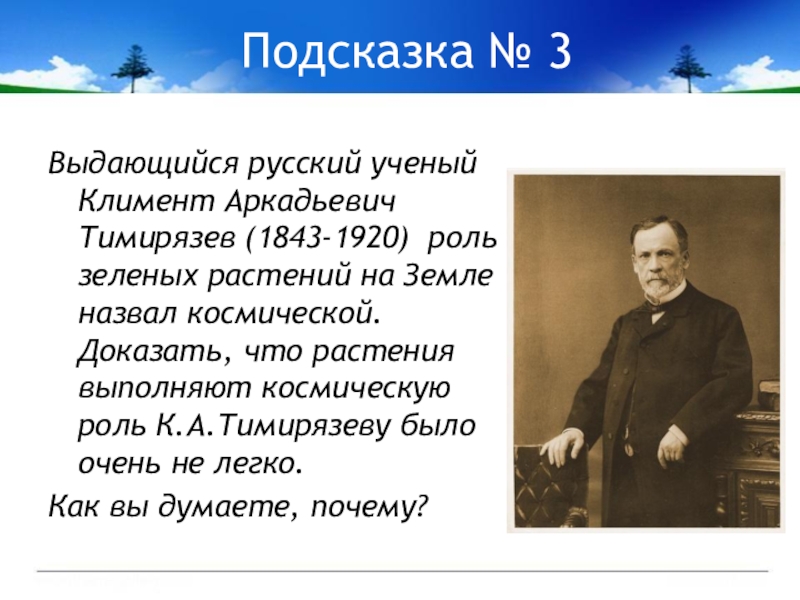 Подсказка № 3

Выдающийся русский ученый Климент Аркадьевич Тимирязев (1843-1920) роль зеленых растений на Земле назвал космической. Доказать, что растения выполняют космическую роль К.А.Тимирязеву было очень не легко.

Как вы думаете, почему?